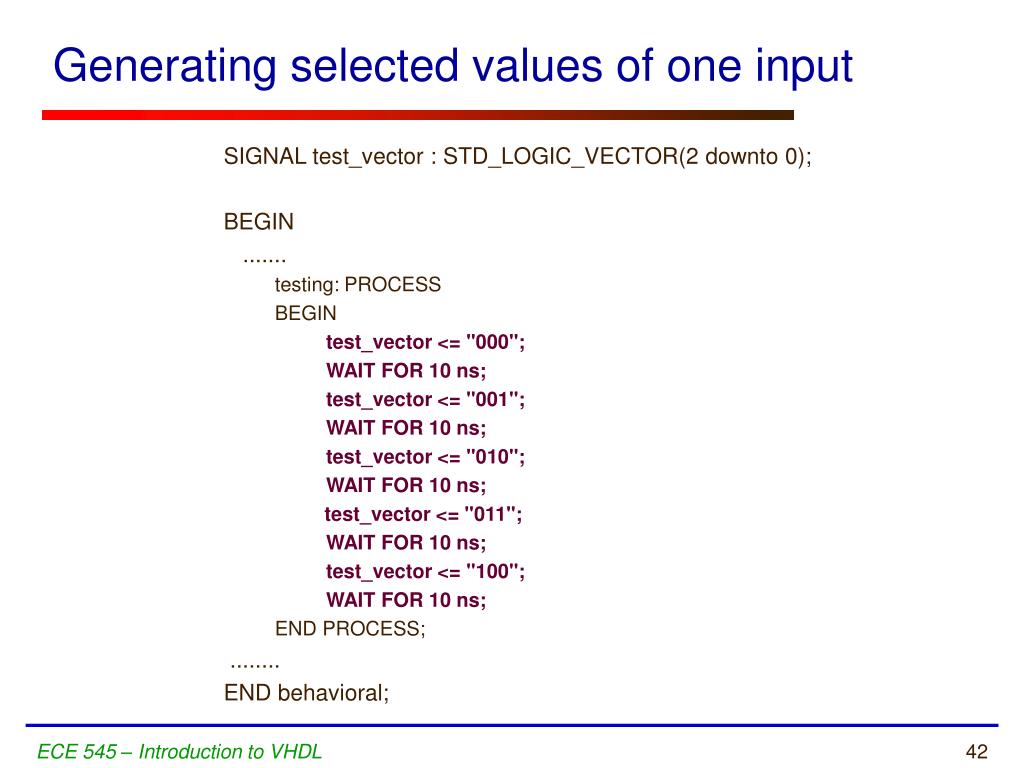 Generating selected values of one input

SIGNAL test_vector : STD_LOGIC_VECTOR(2 downto 0);

BEGIN
.......
testing: PROCESS
BEGIN
test_vector <= "000";
WAIT FOR 10 ns;
test_vector <= "001";
WAIT FOR 10 ns;
test_vector <= "010";
WAIT FOR 10 ns;
test_vector <= "011";
WAIT FOR 10 ns;
test_vector <= "100";
WAIT FOR 10 ns;
END PROCESS;
........
END behavioral;

ECE 545 – Introduction to VHDL

42